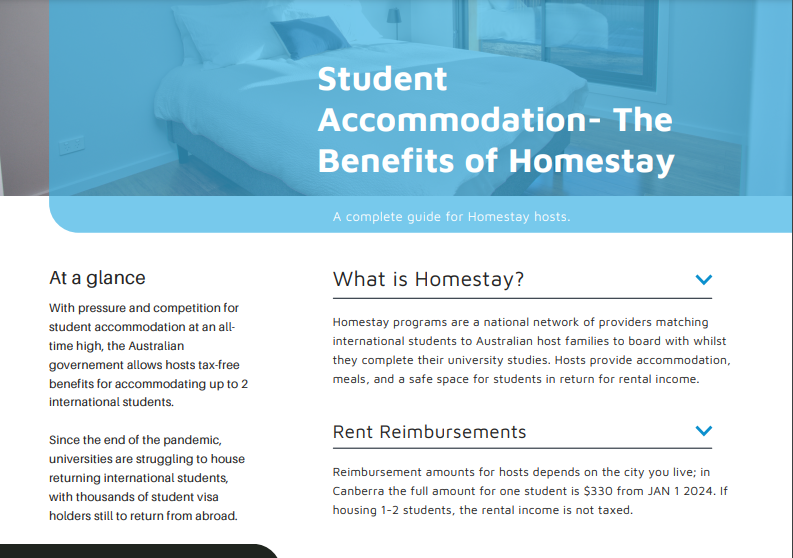 Student Accommodation- The Benefits of Homestay

A complete guide for Homestay hosts.

At a glance

With pressure and competition for student accommodation at an all-time high, the Australian governement allows hosts tax-free benefits for accommodating up to 2 international students.

Since the end of the pandemic, universities are struggling to house returning international students, with thousands of student visa holders still to return from abroad.

What is Homestay?

Homestay programs are a national network of providers matching international students to Australian host families to board with whilst they complete their university studies. Hosts provide accommodation, meals, and a safe space for students in return for rental income.

Rent Reimbursements

Reimbursement amounts for hosts depends on the city you live; in Canberra the full amount for one student is $330 from JAN 1 2024. If housing 1-2 students, the rental income is not taxed.